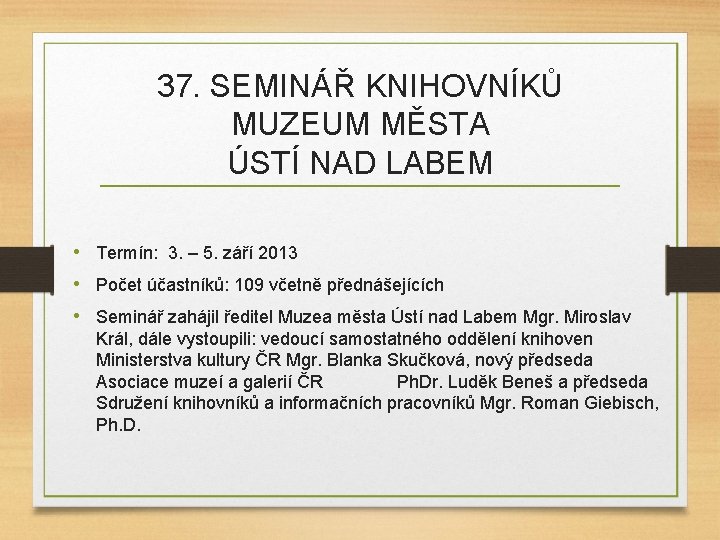 37. SEMINÁŘ KNIHOVNÍKŮ
MUZEUM MĚSTA
ÚSTÍ NAD LABEM

• Termín: 3. – 5. září 2013
• Počet účastníků: 109 včetně přednášejících
• Seminář zahájil ředitel Muzea města Ústí nad Labem Mgr. Miroslav Král, dále vystoupili: vedoucí samostatného oddělení knihoven Ministerstva kultury ČR Mgr. Blanka Skučková, nový předseda Asociace muzeí a galerií ČR PhDr. Luděk Beneš a předseda Sdružení knihovníků a informačních pracovníků Mgr. Roman Giebisch, Ph.D.